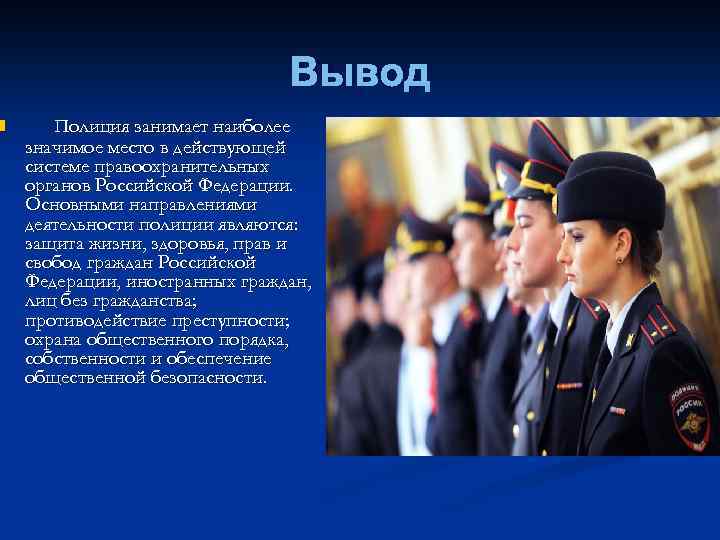 Вывод

Полиция занимает наиболее значимое место в действующей системе правоохранительных органов Российской Федерации. Основными направлениями деятельности полиции являются: защита жизни, здоровья, прав и свобод граждан Российской Федерации, иностранных граждан, лиц без гражданства; противодействие преступности; охрана общественного порядка, собственности и обеспечение общественной безопасности.

ПОЛИЦИЯ РОССИИ